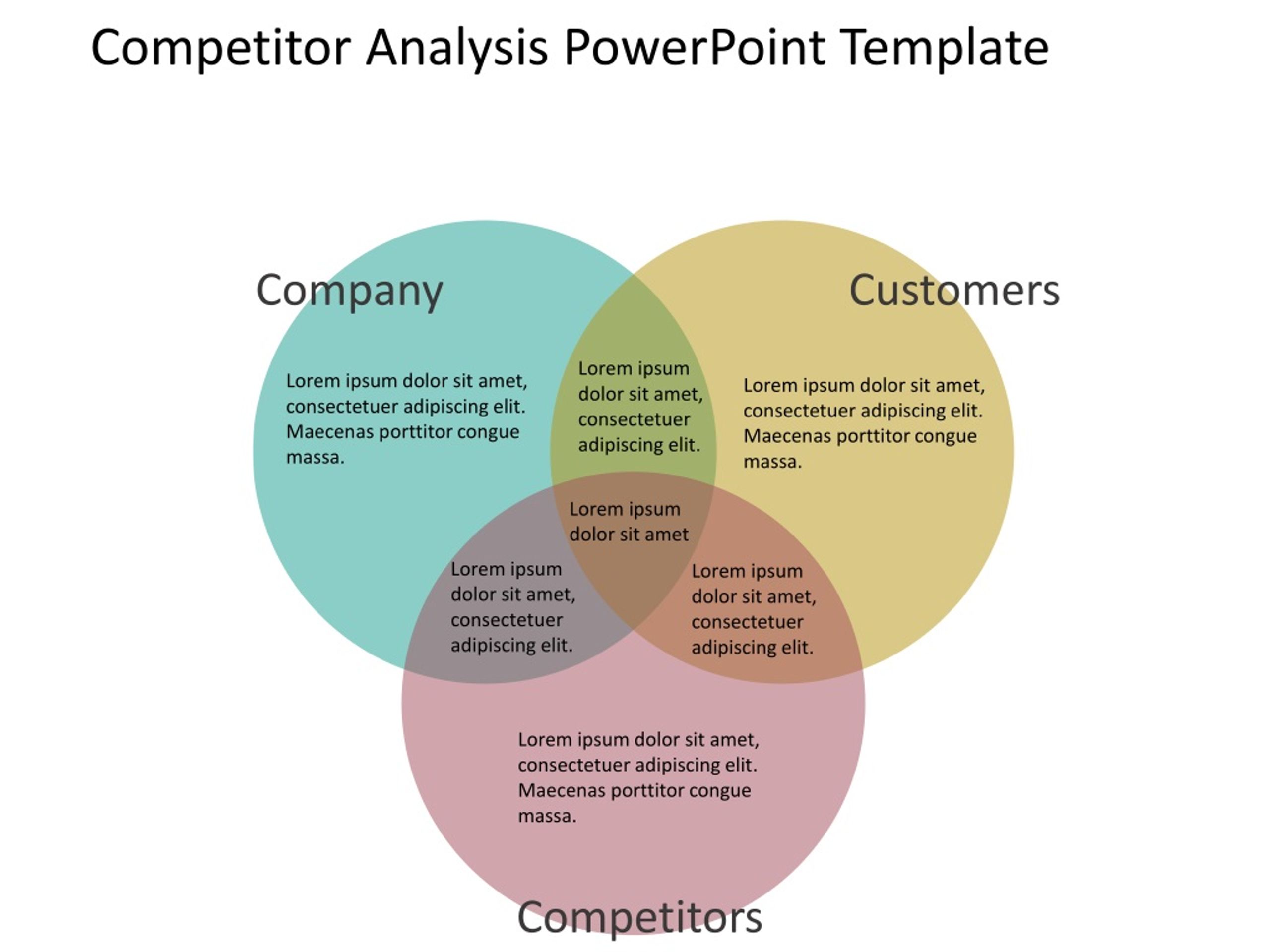 Competitor Analysis PowerPoint Template

Company

Customers

Lorem ipsum dolor sit amet, consectetuer adipiscing elit. Maecenas porttitor congue massa.

Lorem ipsum dolor sit amet, consectetuer adipiscing elit.

Lorem ipsum dolor sit amet, consectetuer adipiscing elit. Maecenas porttitor congue massa.

Lorem ipsum dolor sit amet

Lorem ipsum dolor sit amet, consectetuer adipiscing elit.

Lorem ipsum dolor sit amet, consectetuer adipiscing elit.

Lorem ipsum dolor sit amet, consectetuer adipiscing elit. Maecenas porttitor congue massa.

Competitors